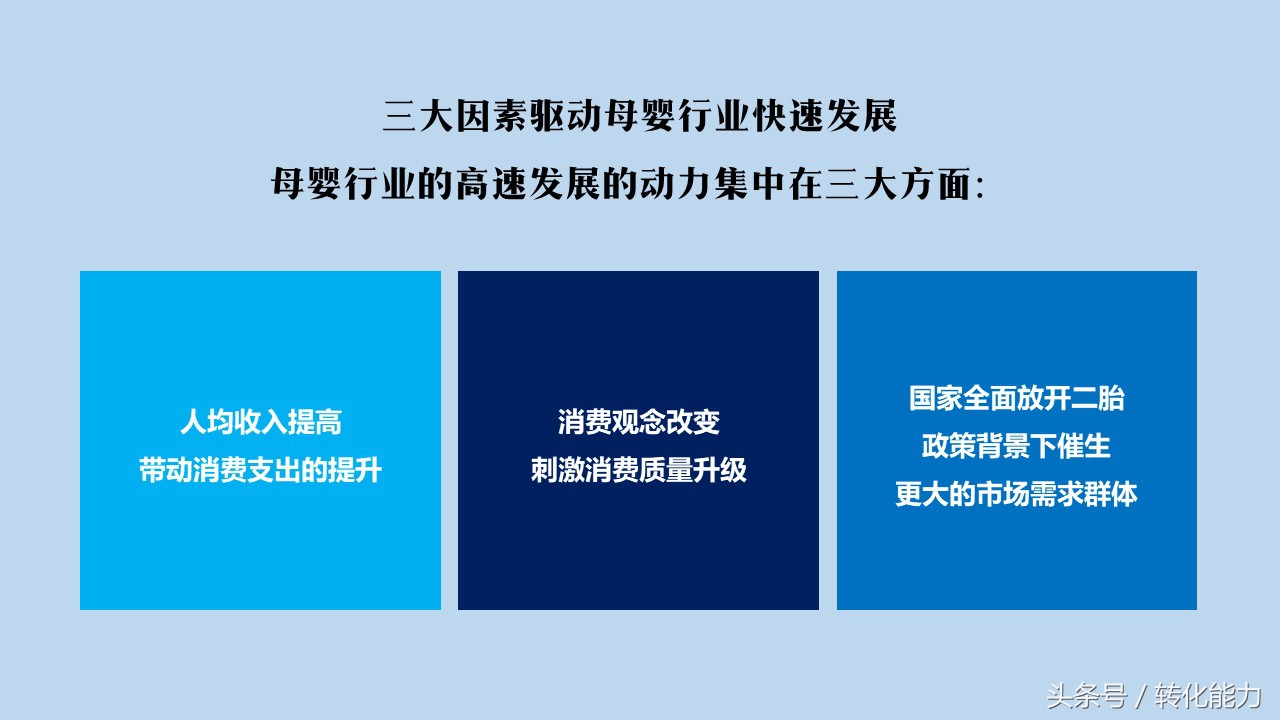 三大因素驱动母婴行业快速发展

母婴行业的高速发展的动力集中在三大方面:

人均收入提高
带动消费支出的提升

消费观念改变
刺激消费质量升级

国家全面放开二胎
政策背景下催生
更大的市场需求群体

头条号 / 转化能力